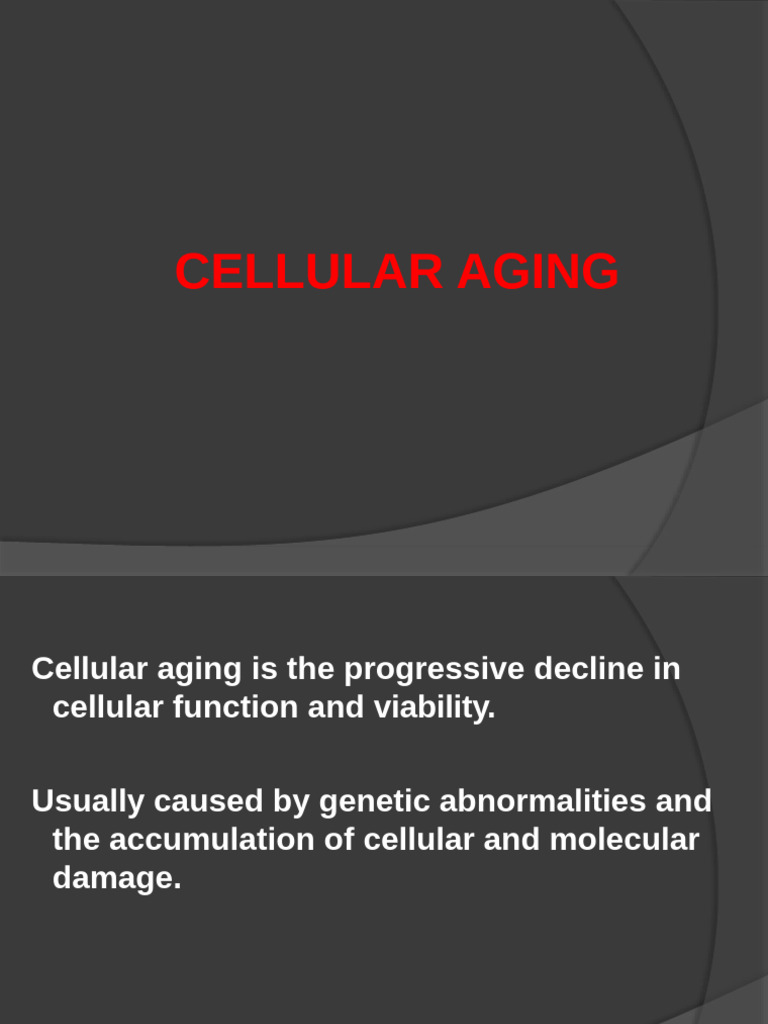 CELLULAR AGING

Cellular aging is the progressive decline in cellular function and viability.

Usually caused by genetic abnormalities and the accumulation of cellular and molecular damage.